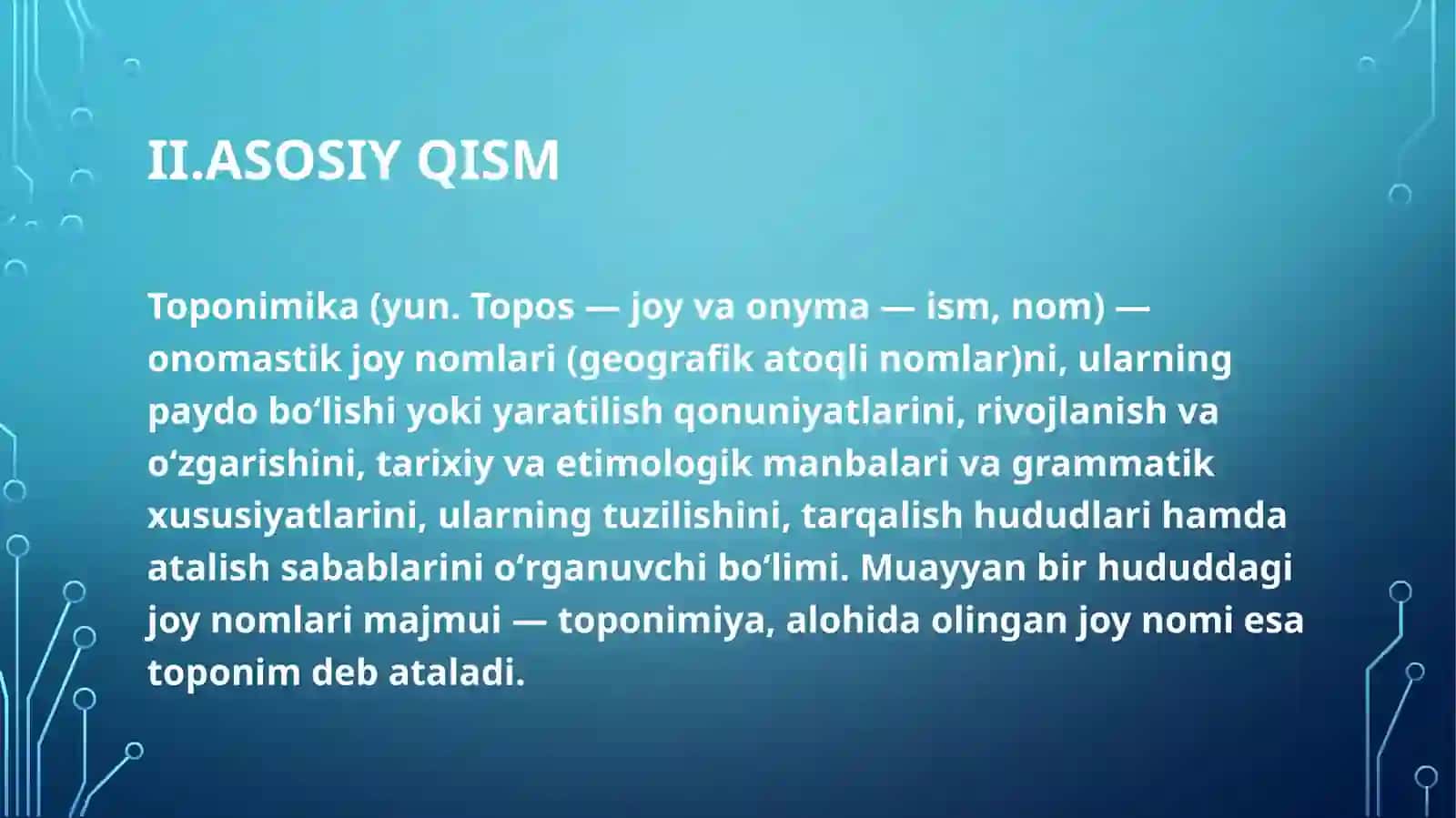 II.ASOSIY QISM

Toponimika (yun. Topos — joy va onyma — ism, nom) — onomastik joy nomlari (geografik atoqli nomlar)ni, ularning paydo boʻlishi yoki yaratilish qonuniyatlarini, rivojlanish va oʻzgarishini, tarixiy va etimologik manbalari va grammatik xususiyatlarini, ularning tuzilishini, tarqalish hududlari hamda atalish sabablarini oʻrganuvchi boʻlimi. Muayyan bir hududdagi joy nomlari majmui — toponimiya, alohida olingan joy nomi esa toponim deb ataladi.